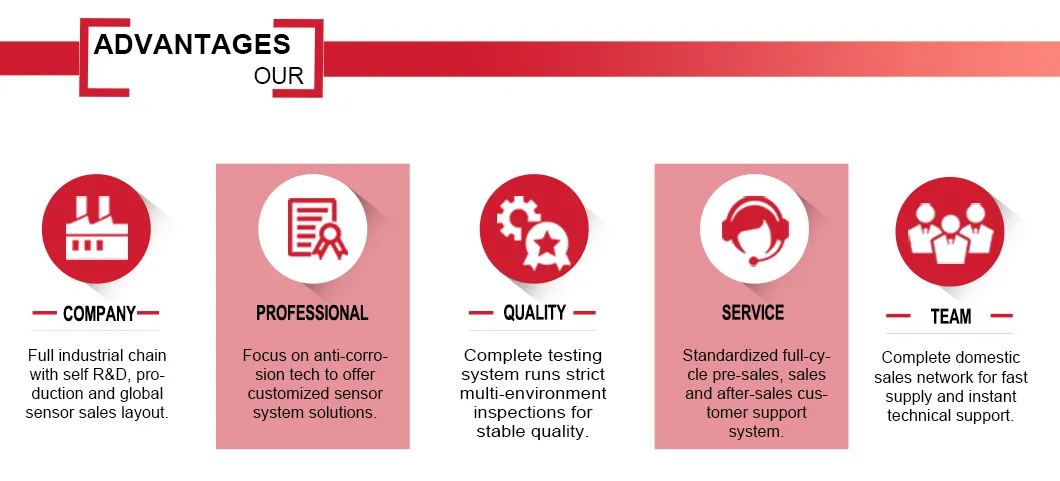 ADVANTAGES
OUR

COMPANY

Full industrial chain with self R&D, production and global sensor sales layout.

PROFESSIONAL

Focus on anti-corrosion tech to offer customized sensor system solutions.

QUALITY

Complete testing system runs strict multi-environment inspections for stable quality.

SERVICE

Standardized full-cycle pre-sales, sales and after-sales customer support system.

TEAM

Complete domestic sales network for fast supply and instant technical support.